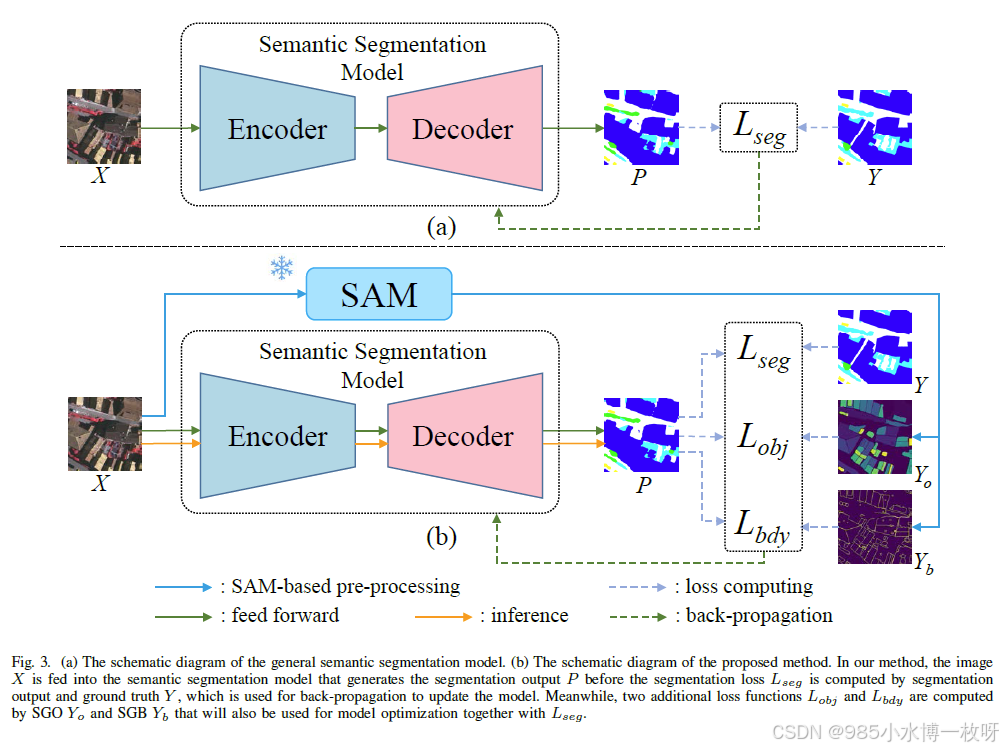 Semantic Segmentation Model

Encoder

Decoder

$X$

$P$

$L_{seg}$

$Y$

(a)

SAM

Semantic Segmentation Model

Encoder

Decoder

$X$

$P$

$L_{seg}$

$L_{obj}$

$L_{bdy}$

$Y$

$Y_o$

$Y_b$

(b)

: SAM-based pre-processing

: loss computing

: feed forward

: inference

: back-propagation

Fig. 3. (a) The schematic diagram of the general semantic segmentation model. (b) The schematic diagram of the proposed method. In our method, the image $X$ is fed into the semantic segmentation model that generates the segmentation output $P$ before the segmentation loss $L_{seg}$ is computed by segmentation output and ground truth $Y$, which is used for back-propagation to update the model. Meanwhile, two additional loss functions $L_{obj}$ and $L_{bdy}$ are computed by SGO $Y_o$ and SGB $Y_b$ that will also be used for model optimization together with $L_{seg}$.

CSDN @985小水博一枚呀